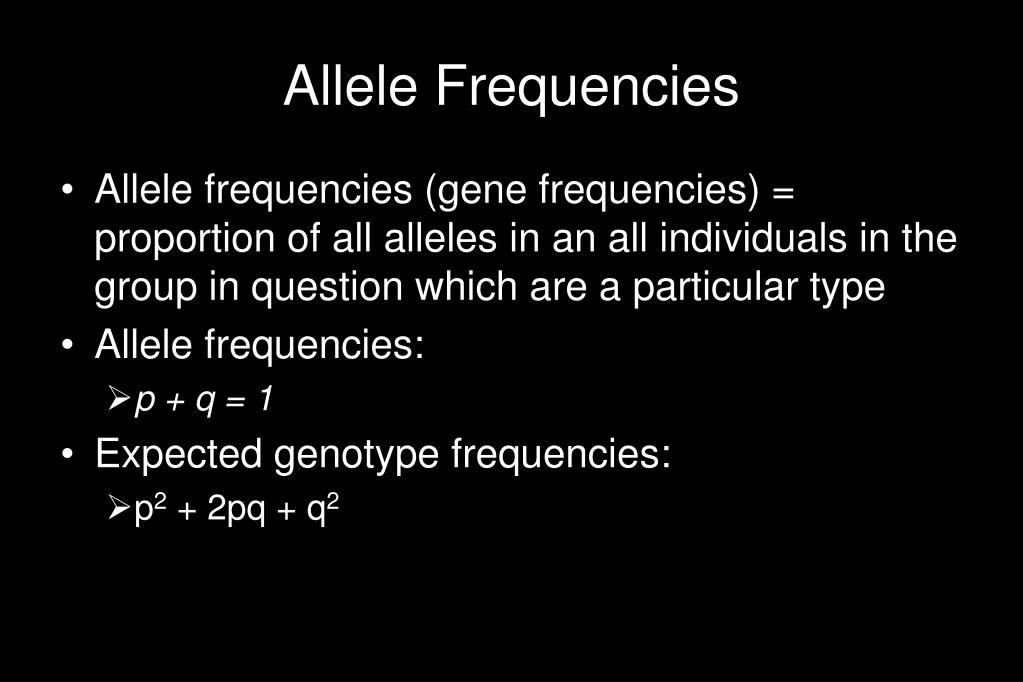 Allele Frequencies

• Allele frequencies (gene frequencies) = proportion of all alleles in an all individuals in the group in question which are a particular type

• Allele frequencies:
  ➢ $p + q = 1$

• Expected genotype frequencies:
  ➢ $p^2 + 2pq + q^2$